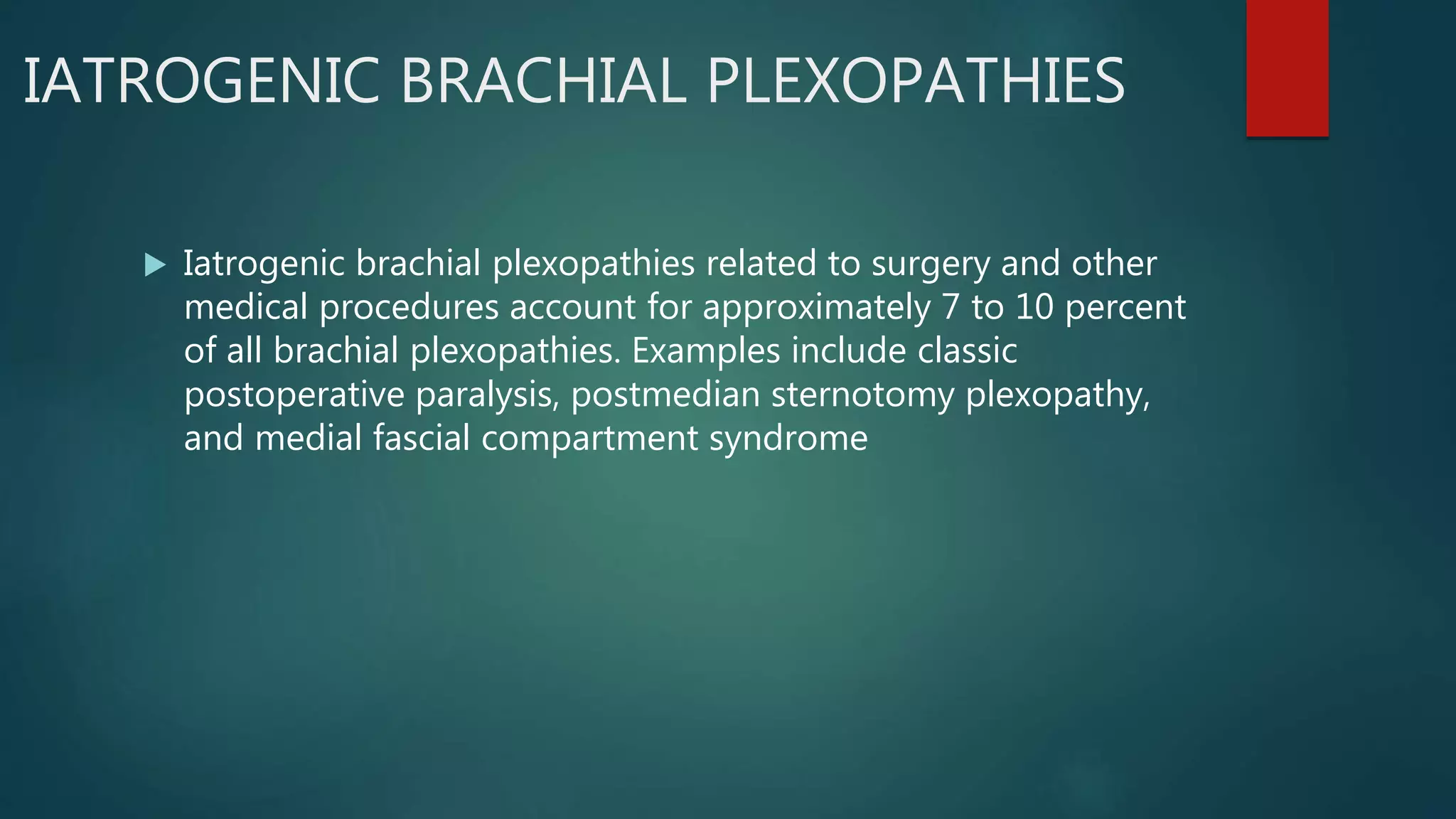 IATROGENIC BRACHIAL PLEXOPATHIES

▶ Iatrogenic brachial plexopathies related to surgery and other medical procedures account for approximately 7 to 10 percent of all brachial plexopathies. Examples include classic postoperative paralysis, postmedian sternotomy plexopathy, and medial fascial compartment syndrome